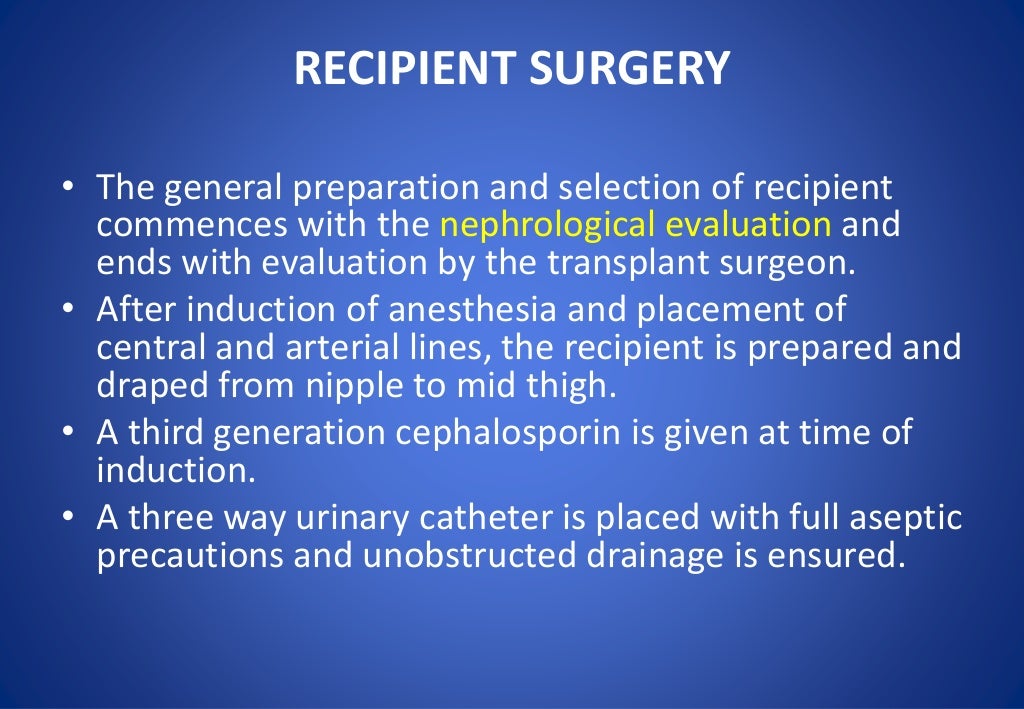 RECIPIENT SURGERY

• The general preparation and selection of recipient commences with the nephrological evaluation and ends with evaluation by the transplant surgeon.
• After induction of anesthesia and placement of central and arterial lines, the recipient is prepared and draped from nipple to mid thigh.
• A third generation cephalosporin is given at time of induction.
• A three way urinary catheter is placed with full aseptic precautions and unobstructed drainage is ensured.